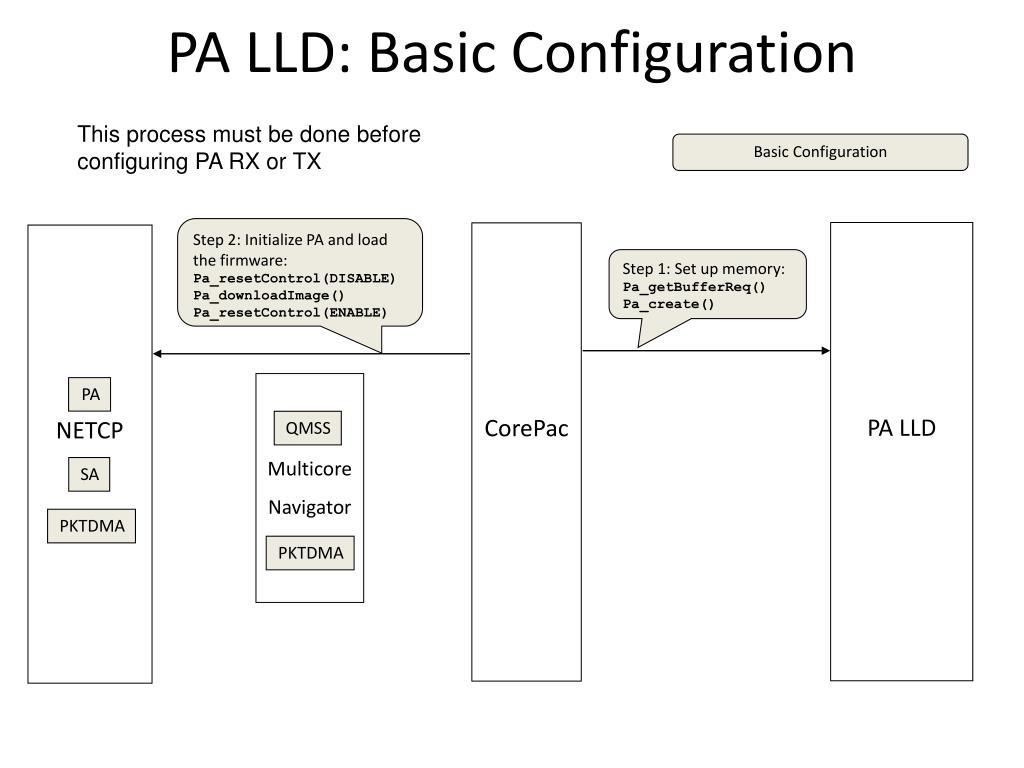 PA LLD: Basic Configuration

This process must be done before configuring PA RX or TX

Basic Configuration

Step 2: Initialize PA and load the firmware:
Pa_resetControl(DISABLE)
Pa_downloadImage()
Pa_resetControl(ENABLE)

Step 1: Set up memory:
Pa_getBufferReq()
Pa_create()

PA
NETCP
SA
PKTDMA

QMSS
Multicore
Navigator
PKTDMA

CorePac

PA LLD